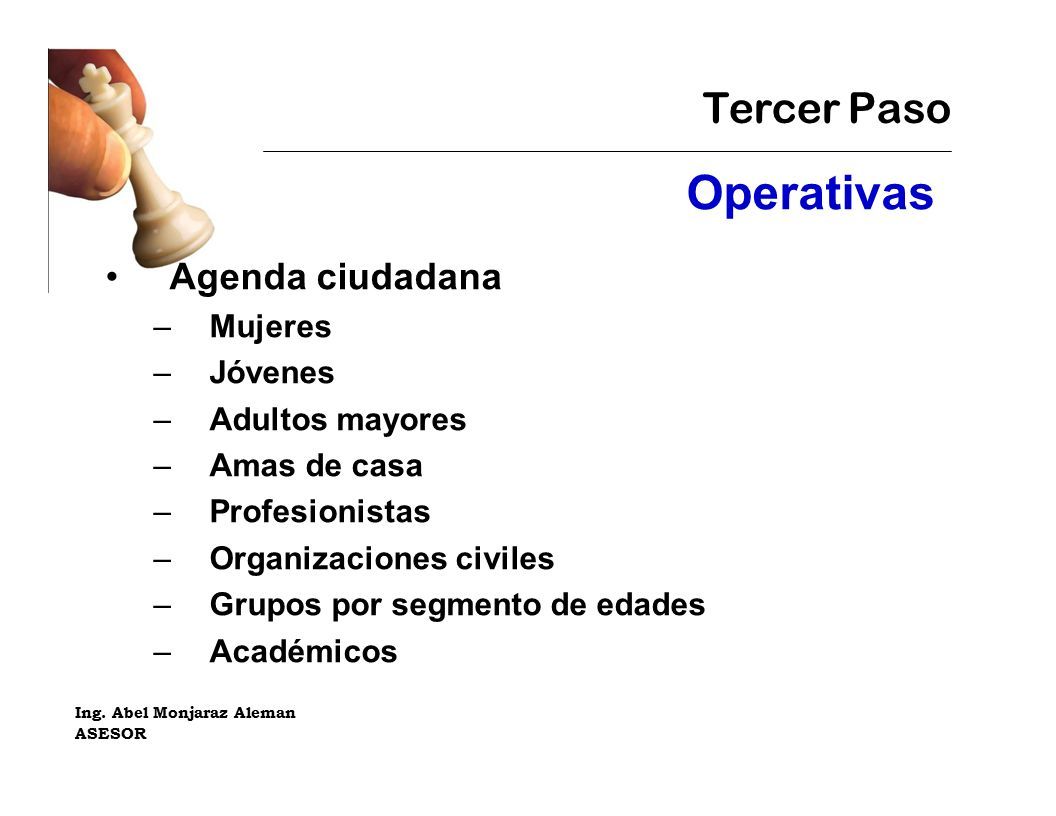 Tercer Paso

Operativas

• Agenda ciudadana
– Mujeres
– Jóvenes
– Adultos mayores
– Amas de casa
– Profesionistas
– Organizaciones civiles
– Grupos por segmento de edades
– Académicos

Ing. Abel Monjaraz Aleman
ASESOR